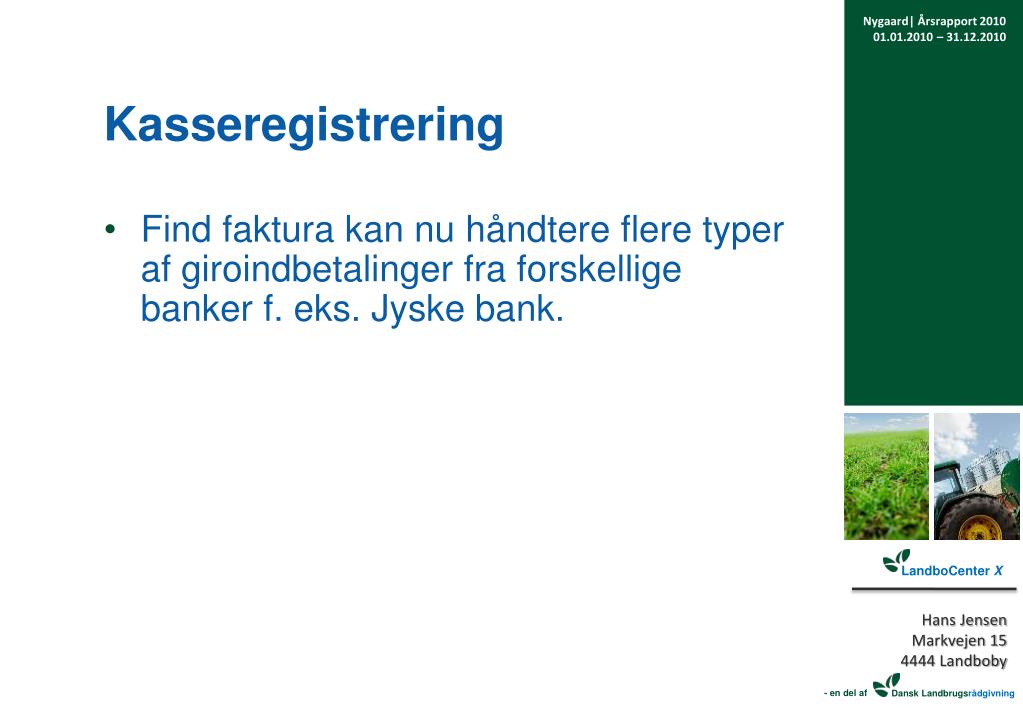 Nygaard| Årsrapport 2010
01.01.2010 – 31.12.2010

Kasseregistrering

• Find faktura kan nu håndtere flere typer af giroindbetalinger fra forskellige banker f. eks. Jyske bank.

LandboCenter X

Hans Jensen
Markvejen 15
4444 Landboby

- en del af Dansk Landbrugsrådgivning